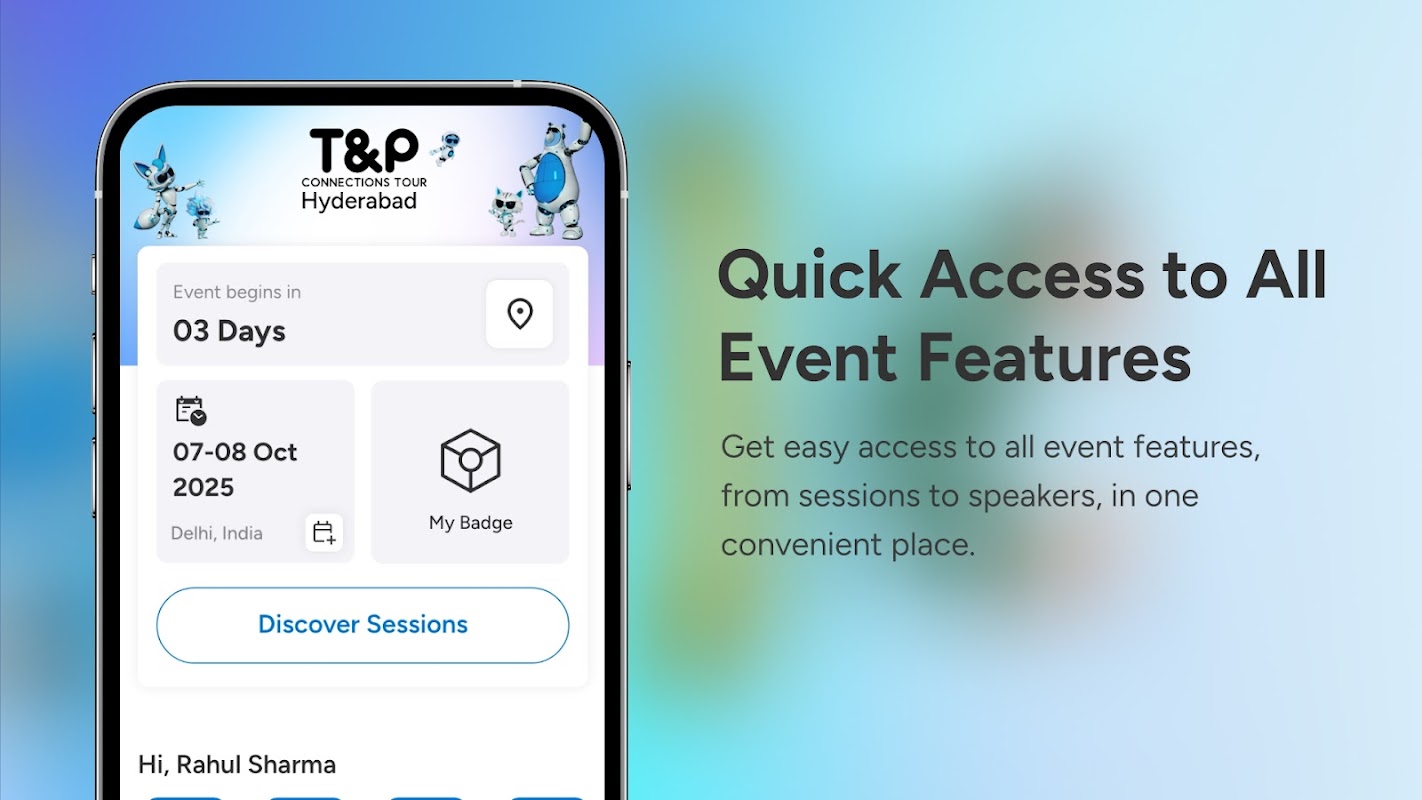 T&P
CONNECTIONS TOUR
Hyderabad

Event begins in
03 Days

07-08 Oct 2025
Delhi, India

My Badge

Discover Sessions

Hi, Rahul Sharma

Quick Access to All Event Features

Get easy access to all event features, from sessions to speakers, in one convenient place.